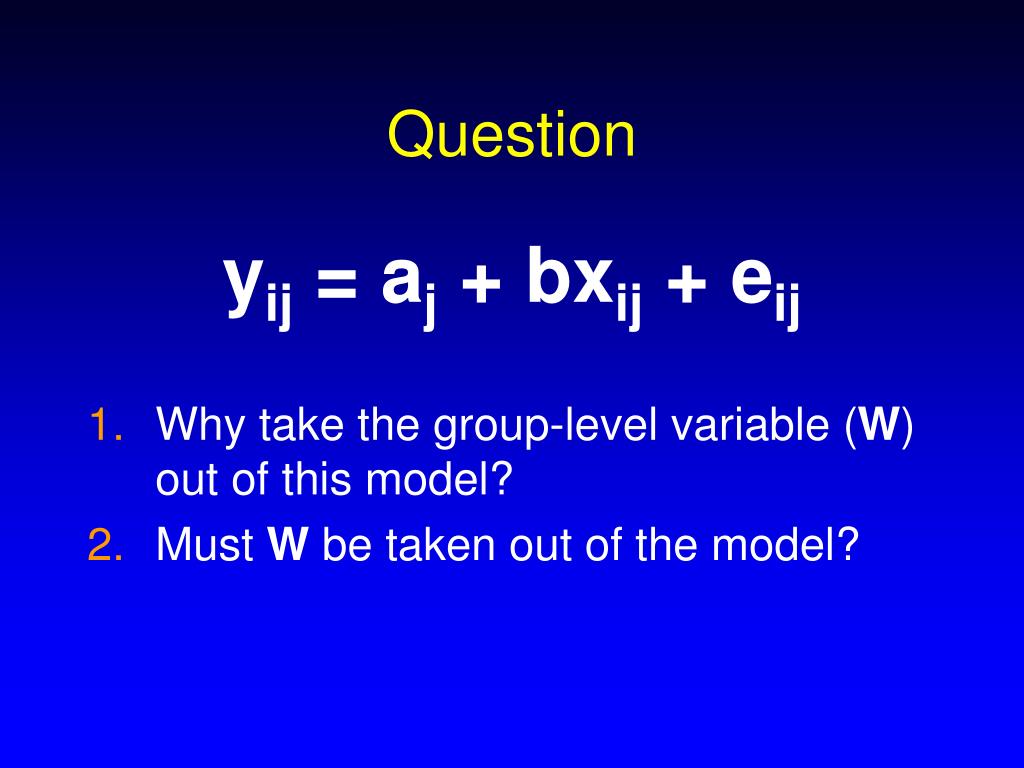 Question

$y_{ij} = a_j + bx_{ij} + e_{ij}$

1. Why take the group-level variable (**W**) out of this model?
2. Must **W** be taken out of the model?